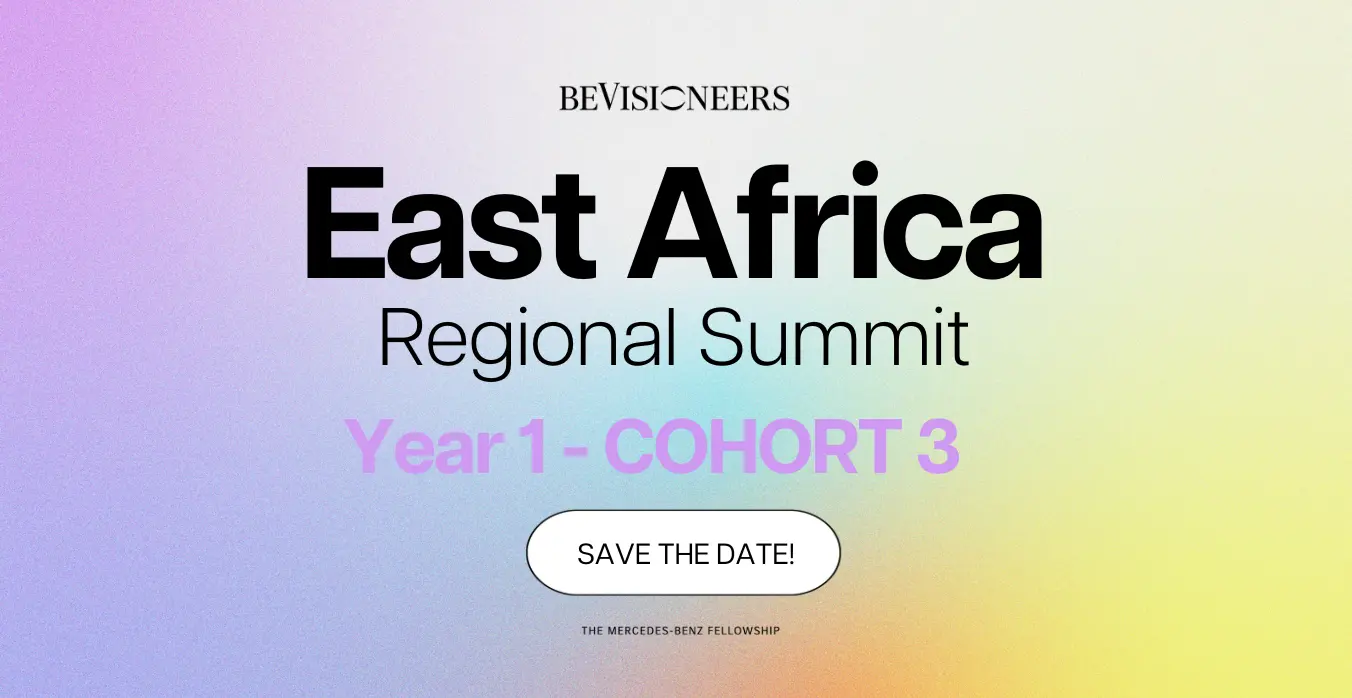 BEVISIONEERS

East Africa
Regional Summit

Year 1 - COHORT 3

SAVE THE DATE!

THE MERCEDES-BENZ FELLOWSHIP